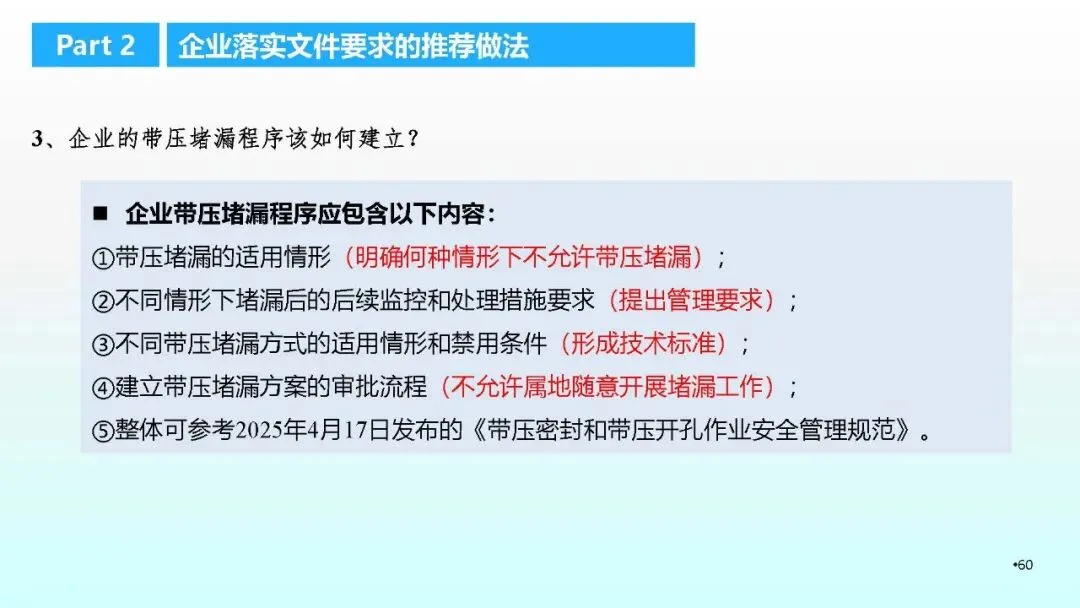 Part 2 企业落实文件要求的推荐做法

3、企业的带压堵漏程序该如何建立？

■ 企业带压堵漏程序应包含以下内容：
①带压堵漏的适用情形（明确何种情形下不允许带压堵漏）；
②不同情形下堵漏后的后续监控和处理措施要求（提出管理要求）；
③不同带压堵漏方式的适用情形和禁用条件（形成技术标准）；
④建立带压堵漏方案的审批流程（不允许属地随意开展堵漏工作）；
⑤整体可参考2025年4月17日发布的《带压密封和带压开孔作业安全管理规范》。

•60